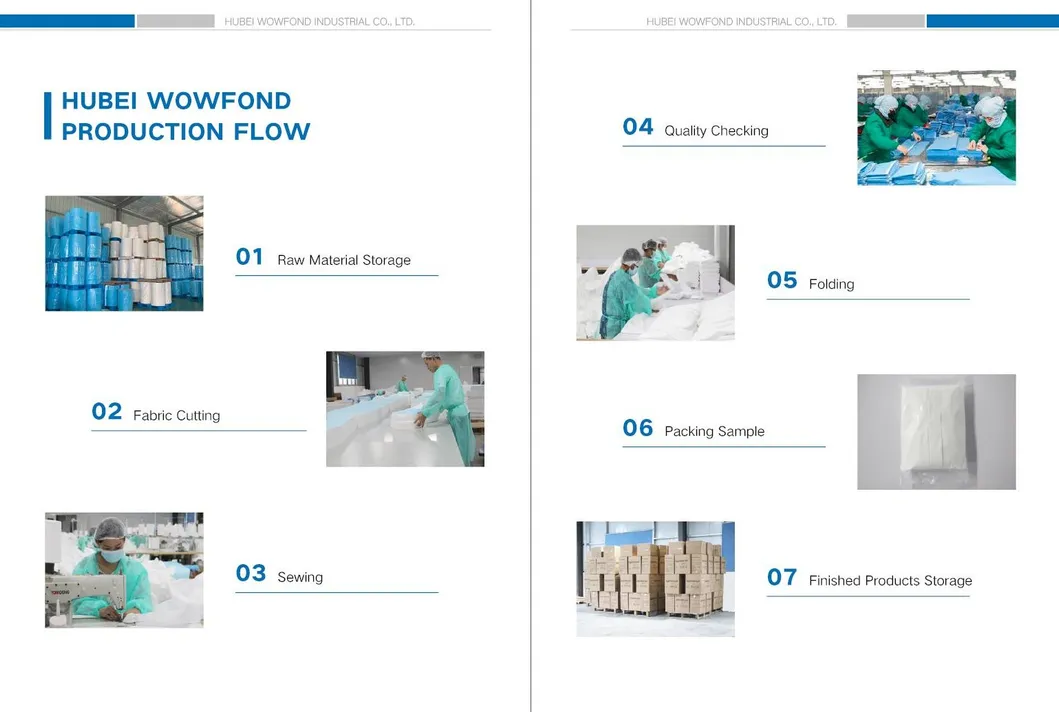 HUBEI WOWFOND INDUSTRIAL CO., LTD.

HUBEI WOWFOND
PRODUCTION FLOW

01 Raw Material Storage

02 Fabric Cutting

03 Sewing

HUBEI WOWFOND INDUSTRIAL CO., LTD.

04 Quality Checking

05 Folding

06 Packing Sample

07 Finished Products Storage